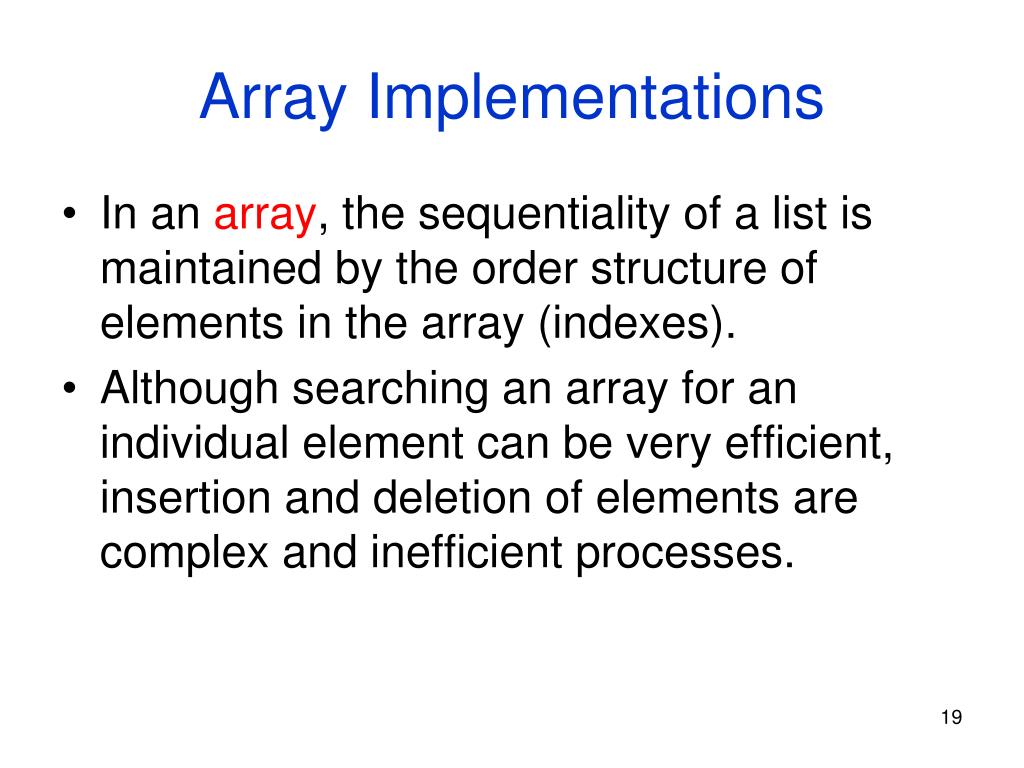 Array Implementations

• In an array, the sequentiality of a list is maintained by the order structure of elements in the array (indexes).
• Although searching an array for an individual element can be very efficient, insertion and deletion of elements are complex and inefficient processes.

19